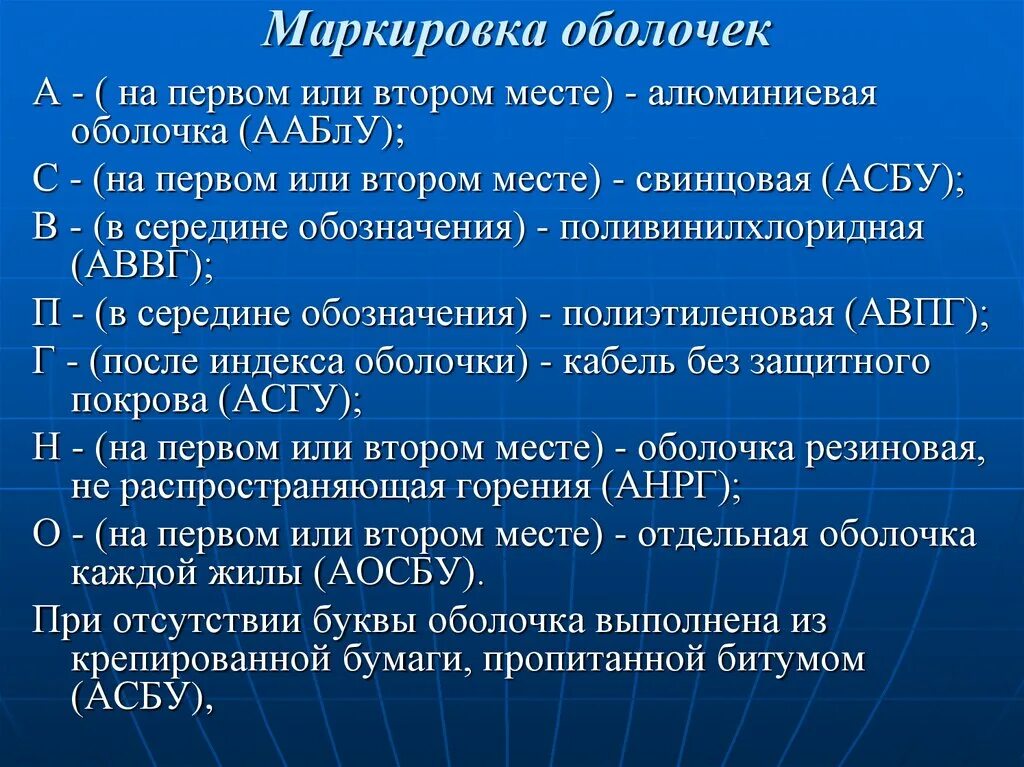 Маркировка оболочек

А - ( на первом или втором месте) - алюминиевая оболочка (ААБлУ);

С - (на первом или втором месте) - свинцовая (АСБУ);

В - (в середине обозначения) - поливинилхлоридная (АВВГ);

П - (в середине обозначения) - полиэтиленовая (АВПГ);

Г - (после индекса оболочки) - кабель без защитного покрова (АСГУ);

Н - (на первом или втором месте) - оболочка резиновая, не распространяющая горения (АНРГ);

О - (на первом или втором месте) - отдельная оболочка каждой жилы (АОСБУ).

При отсутствии буквы оболочка выполнена из крепированной бумаги, пропитанной битумом (АСБУ),